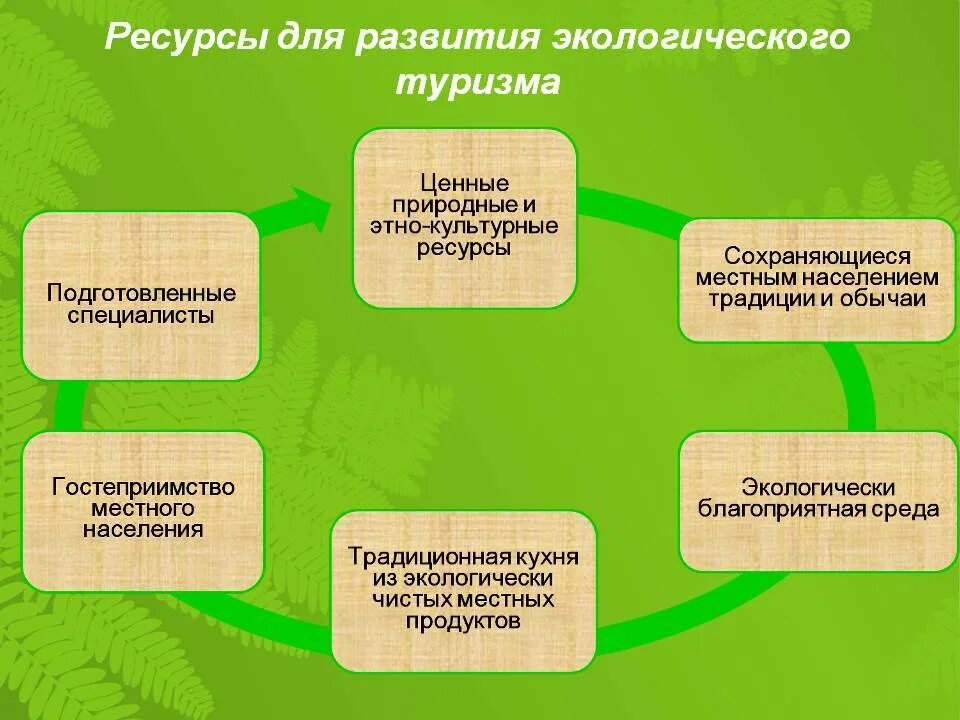 Ресурсы для развития экологического туризма

Ценные природные и этно-культурные ресурсы

Сохраняющиеся местным населением традиции и обычаи

Экологически благоприятная среда

Традиционная кухня из экологически чистых местных продуктов

Гостеприимство местного населения

Подготовленные специалисты